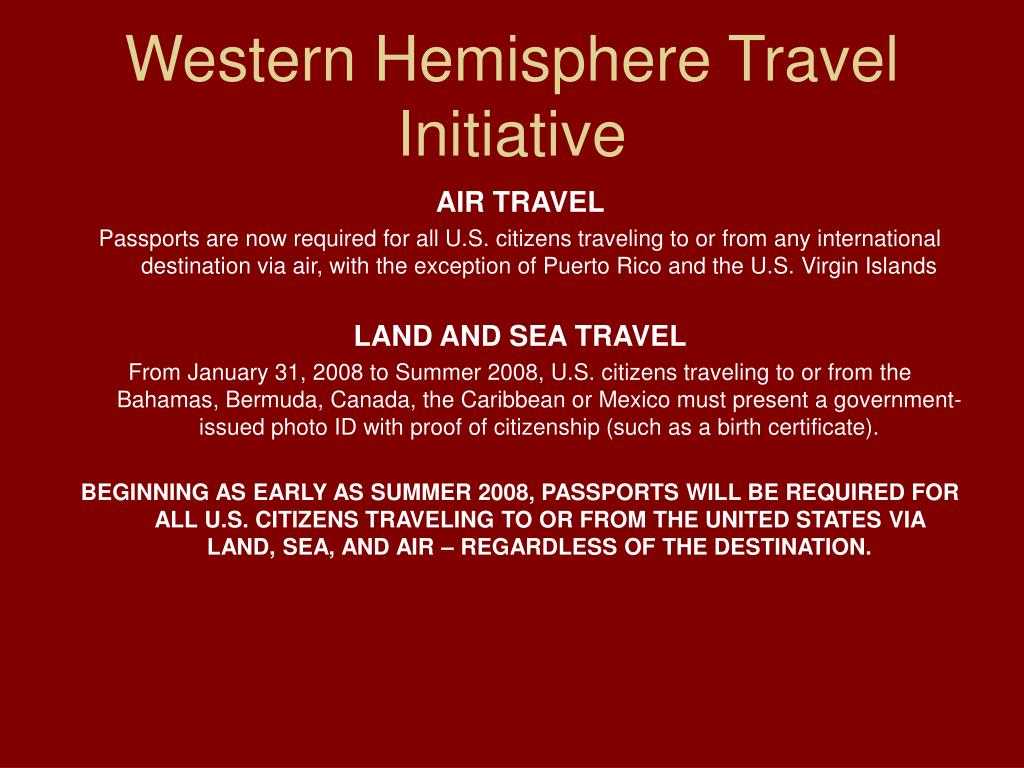 Western Hemisphere Travel Initiative

AIR TRAVEL

Passports are now required for all U.S. citizens traveling to or from any international destination via air, with the exception of Puerto Rico and the U.S. Virgin Islands

LAND AND SEA TRAVEL

From January 31, 2008 to Summer 2008, U.S. citizens traveling to or from the Bahamas, Bermuda, Canada, the Caribbean or Mexico must present a government-issued photo ID with proof of citizenship (such as a birth certificate).

BEGINNING AS EARLY AS SUMMER 2008, PASSPORTS WILL BE REQUIRED FOR ALL U.S. CITIZENS TRAVELING TO OR FROM THE UNITED STATES VIA LAND, SEA, AND AIR – REGARDLESS OF THE DESTINATION.